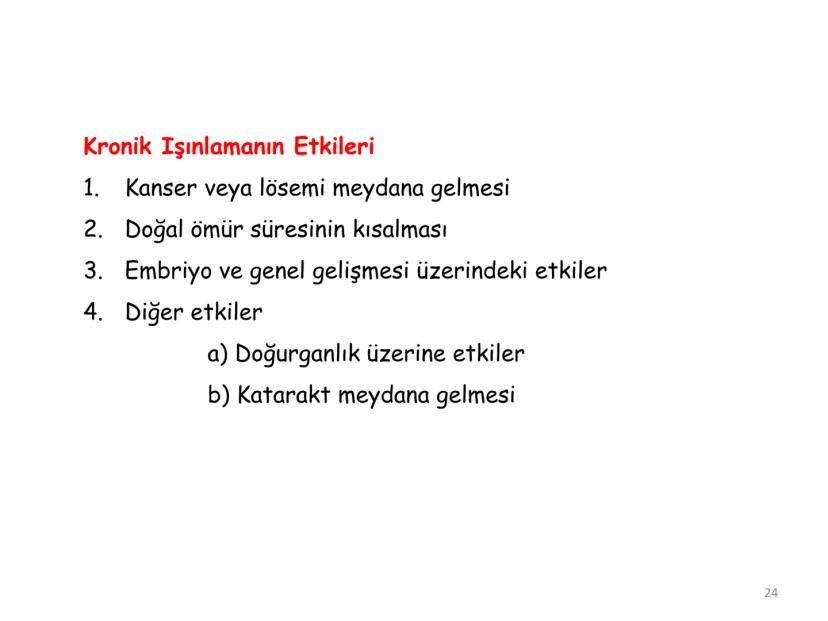 Kronik Işınlamanın Etkileri

1. Kanser veya lösemi meydana gelmesi
2. Doğal ömür süresinin kısalması
3. Embriyo ve genel gelişmesi üzerindeki etkiler
4. Diğer etkiler
a) Doğurganlık üzerine etkiler
b) Katarakt meydana gelmesi

24